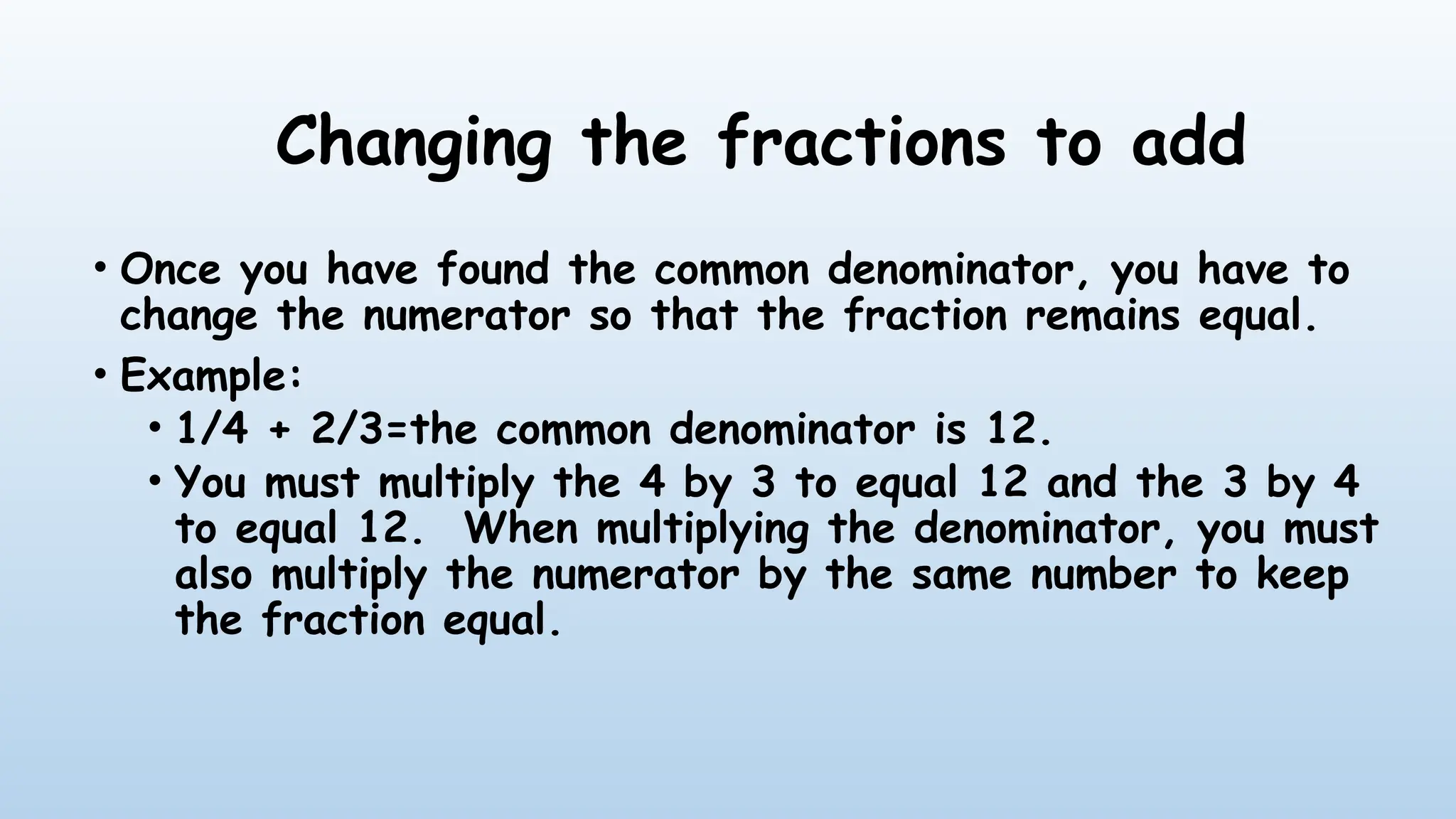 Changing the fractions to add

• Once you have found the common denominator, you have to change the numerator so that the fraction remains equal.

• Example:

• 1/4 + 2/3=the common denominator is 12.

• You must multiply the 4 by 3 to equal 12 and the 3 by 4 to equal 12.  When multiplying the denominator, you must also multiply the numerator by the same number to keep the fraction equal.